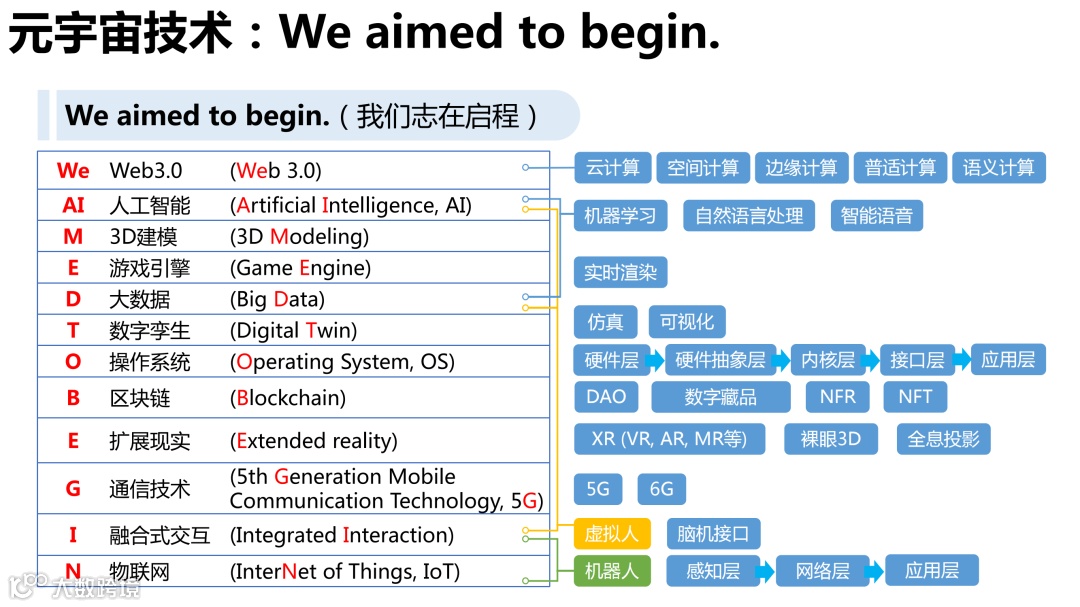 元宇宙技术：We aimed to begin.

We aimed to begin.（我们志在启程）

| We | Web3.0 | (Web 3.0) |
|---|---|---|
| AI | 人工智能 | (Artificial Intelligence, AI) |
| M | 3D建模 | (3D Modeling) |
| E | 游戏引擎 | (Game Engine) |
| D | 大数据 | (Big Data) |
| T | 数字孪生 | (Digital Twin) |
| O | 操作系统 | (Operating System, OS) |
| B | 区块链 | (Blockchain) |
| E | 扩展现实 | (Extended reality) |
| G | 通信技术 | (5th Generation Mobile Communication Technology, 5G) |
| I | 融合式交互 | (Integrated Interaction) |
| N | 物联网 | (InterNet of Things, IoT) |

云计算 空间计算 边缘计算 普适计算 语义计算

机器学习 自然语言处理 智能语音

实时渲染

仿真 可视化

硬件层 硬件抽象层 内核层 接口层 应用层

DAO 数字藏品 NFR NFT

XR (VR, AR, MR等) 裸眼3D 全息投影

5G 6G

虚拟人 脑机接口

机器人 感知层 网络层 应用层

大数跨境